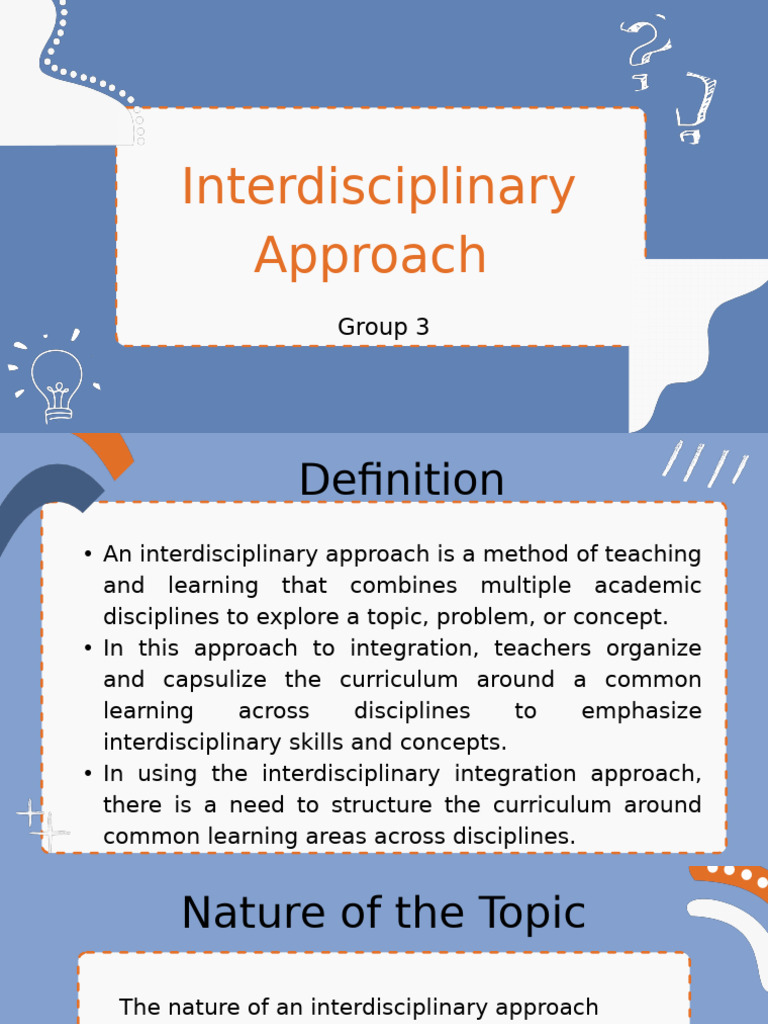 Interdisciplinary Approach

Group 3

Definition

• An interdisciplinary approach is a method of teaching and learning that combines multiple academic disciplines to explore a topic, problem, or concept.
• In this approach to integration, teachers organize and capsulize the curriculum around a common learning across disciplines to emphasize interdisciplinary skills and concepts.
• In using the interdisciplinary integration approach, there is a need to structure the curriculum around common learning areas across disciplines.

Nature of the Topic

The nature of an interdisciplinary approach